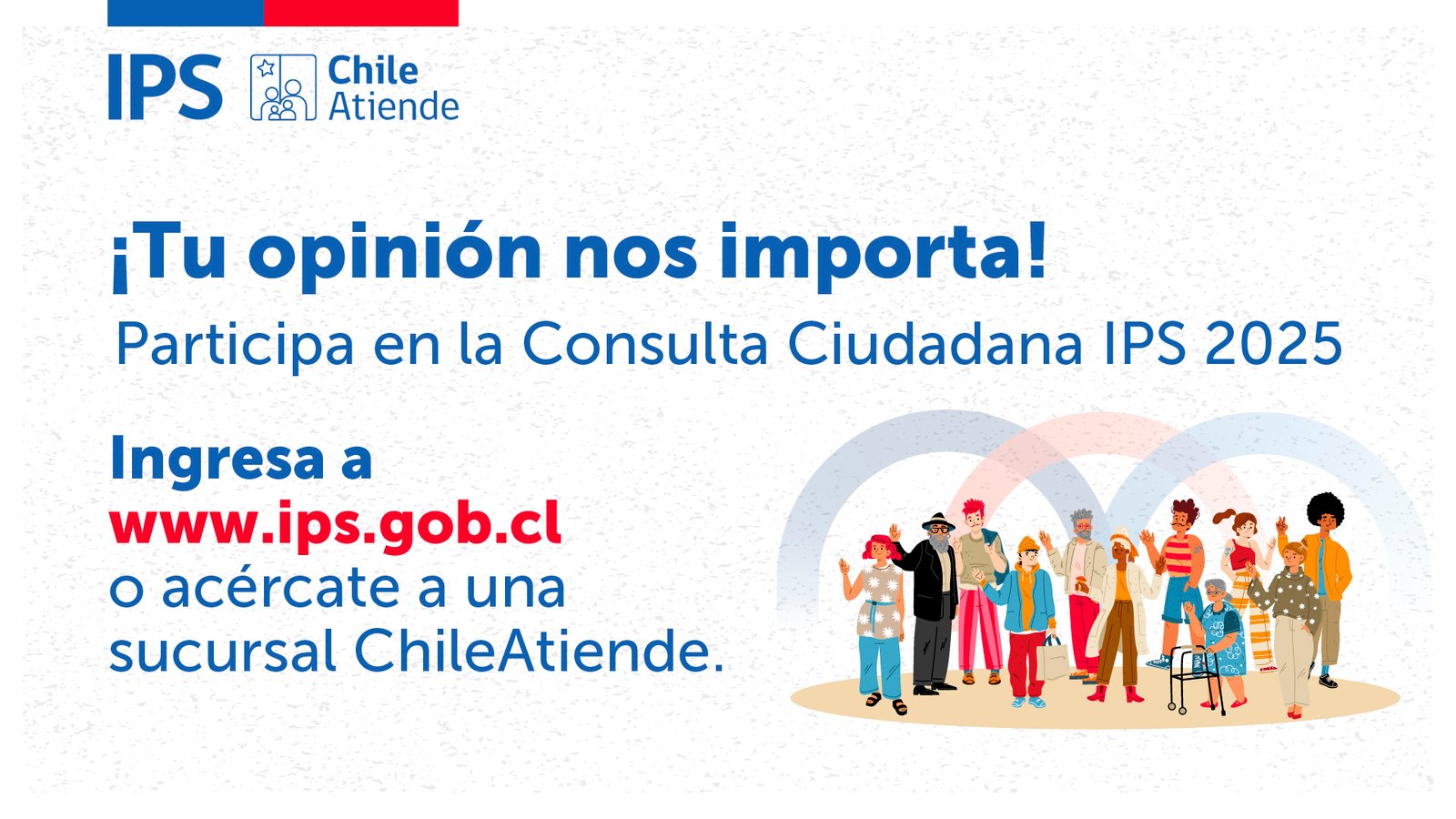 IPS Chile Atiende

¡Tu opinión nos importa!

Participa en la Consulta Ciudadana IPS 2025

Ingresa a www.ips.gob.cl o acércate a una sucursal ChileAtiende.